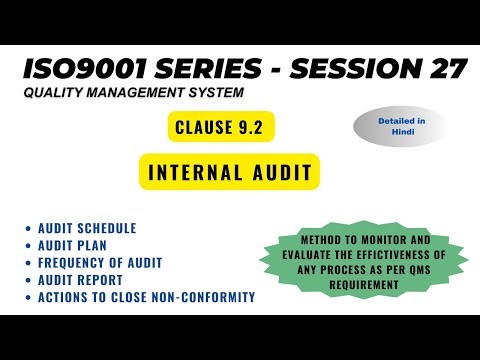 ISO9001 SERIES - SESSION 27
QUALITY MANAGEMENT SYSTEM

CLAUSE 9.2

Detailed in Hindi

INTERNAL AUDIT

• AUDIT SCHEDULE
• AUDIT PLAN
• FREQUENCY OF AUDIT
• AUDIT REPORT
• ACTIONS TO CLOSE NON-CONFORMITY

METHOD TO MONITOR AND EVALUATE THE EFFICTIVENESS OF ANY PROCESS AS PER QMS REQUIREMENT